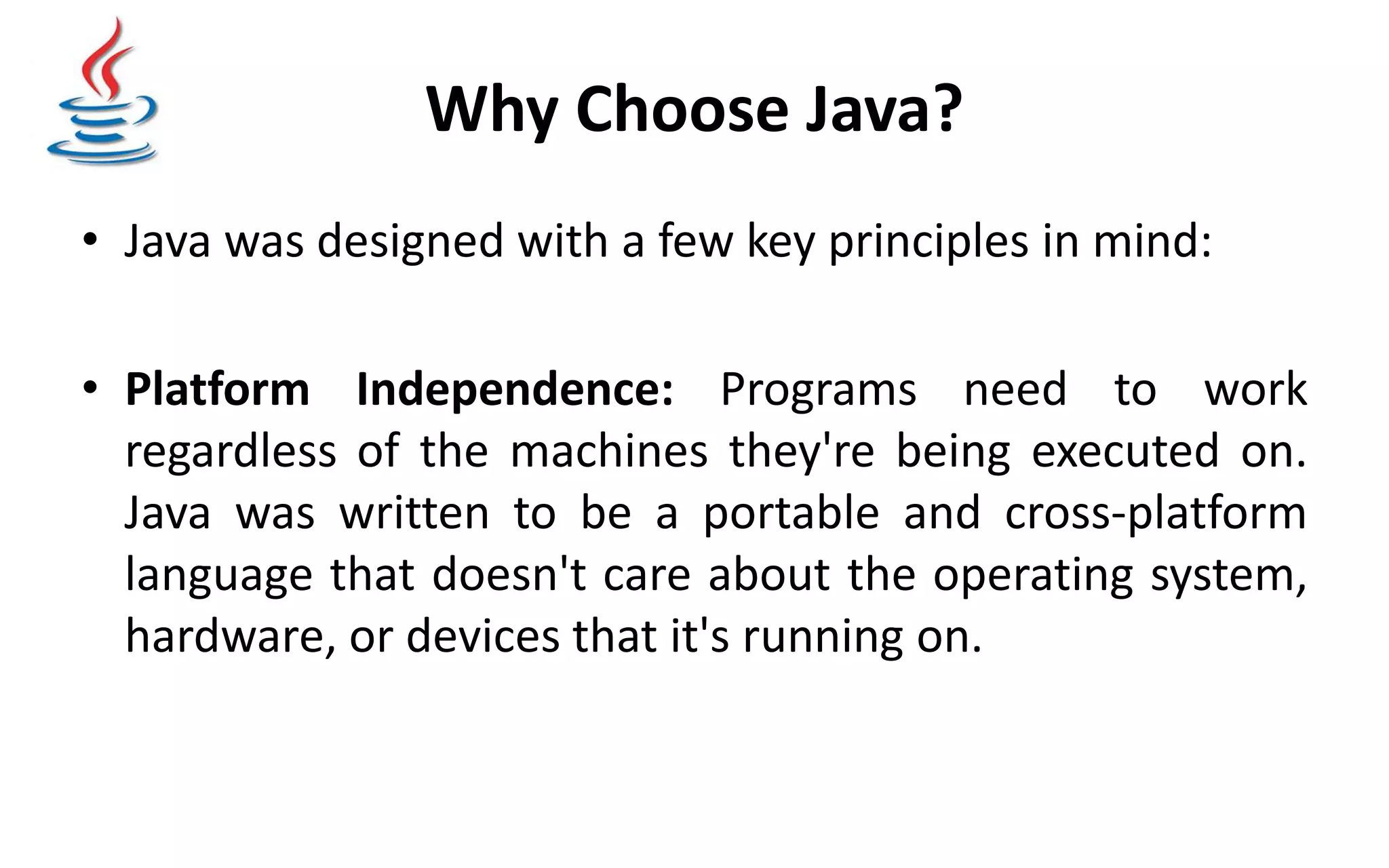 Why Choose Java?

• Java was designed with a few key principles in mind:

• Platform Independence: Programs need to work regardless of the machines they're being executed on. Java was written to be a portable and cross-platform language that doesn't care about the operating system, hardware, or devices that it's running on.